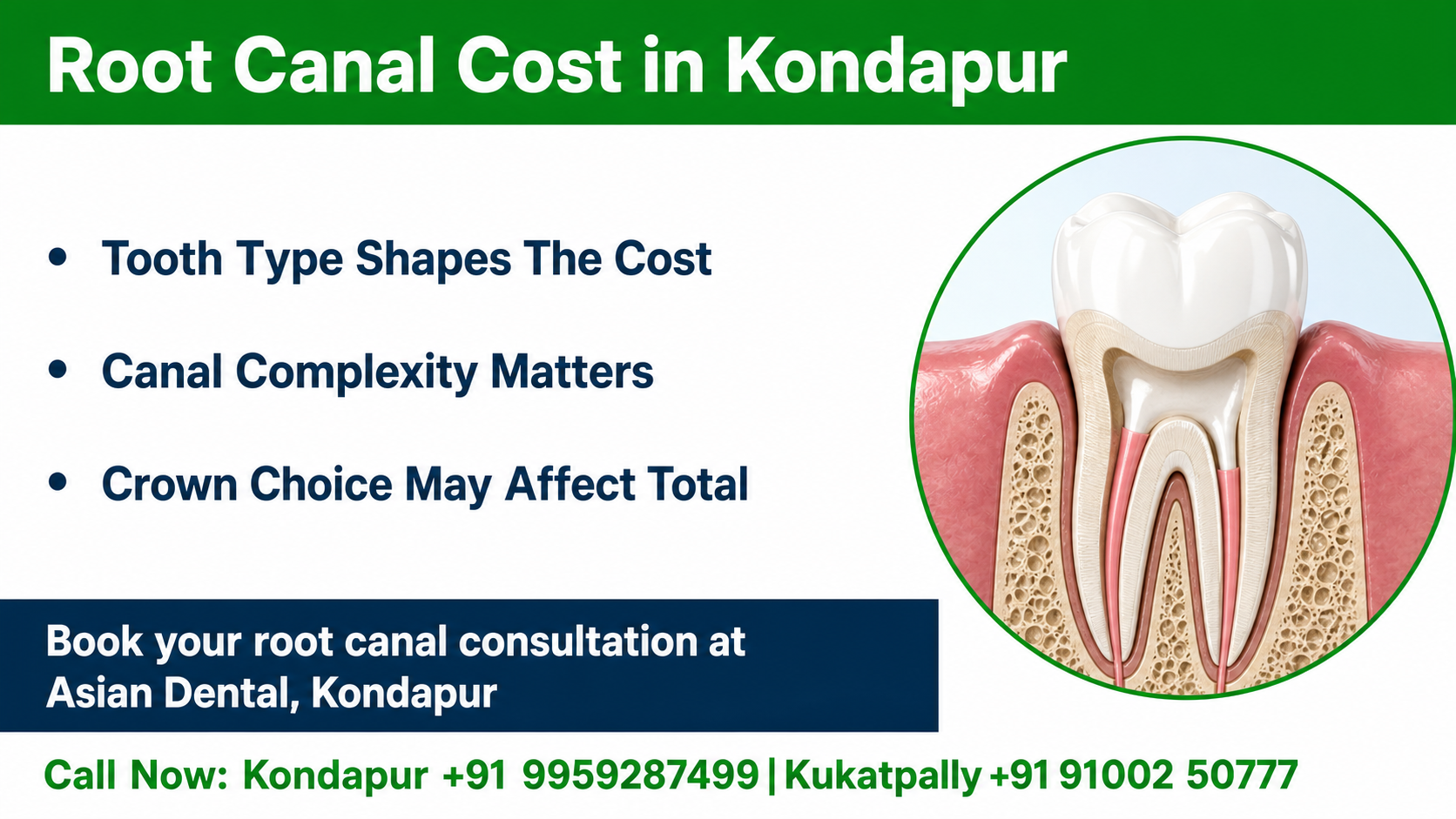 Root Canal Cost in Kondapur

• Tooth Type Shapes The Cost

• Canal Complexity Matters

• Crown Choice May Affect Total

Book your root canal consultation at Asian Dental, Kondapur

Call Now: Kondapur +91 9959287499 | Kukatpally +91 91002 50777